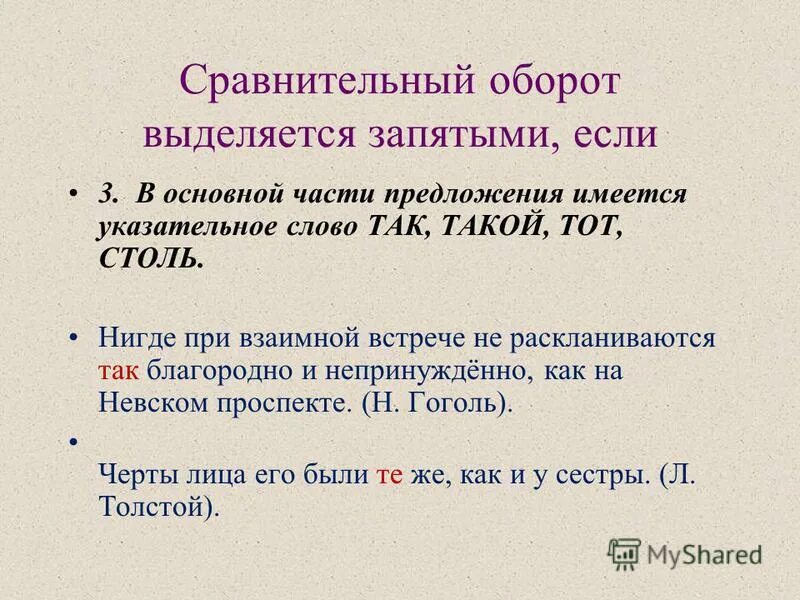 Сравнительный оборот выделяется запятыми, если

• 3. В основной части предложения имеется указательное слово ТАК, ТАКОЙ, ТОТ, СТОЛЬ.

• Нигде при взаимной встрече не раскланиваются так благородно и непринуждённо, как на Невском проспекте. (Н. Гоголь).

•

Черты лица его были те же, как и у сестры. (Л. Толстой).

MyShared